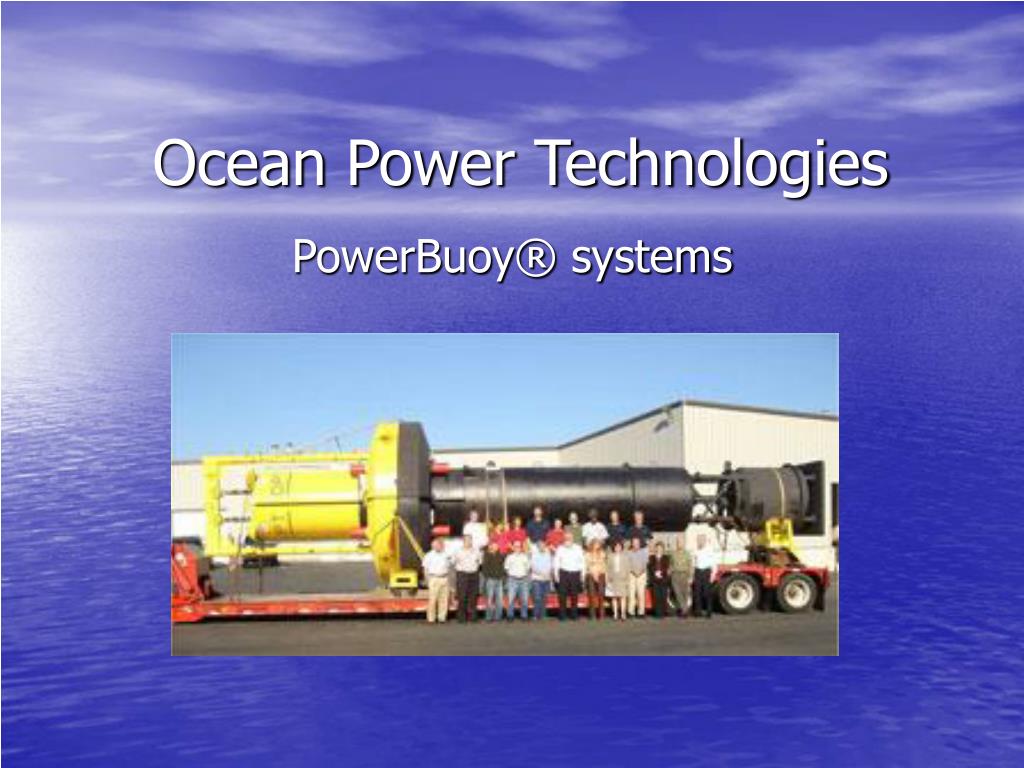 Ocean Power Technologies

PowerBuoy® systems